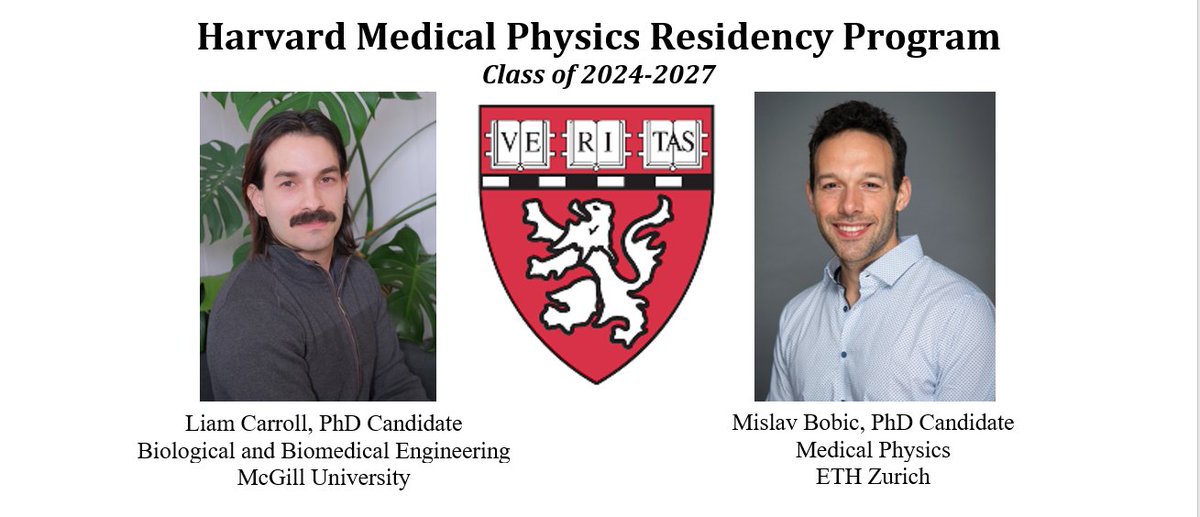 Harvard Medical Physics Residency Program
Class of 2024-2027

VE RI TAS

Liam Carroll, PhD Candidate
Biological and Biomedical Engineering
McGill University

Mislav Bobic, PhD Candidate
Medical Physics
ETH Zurich